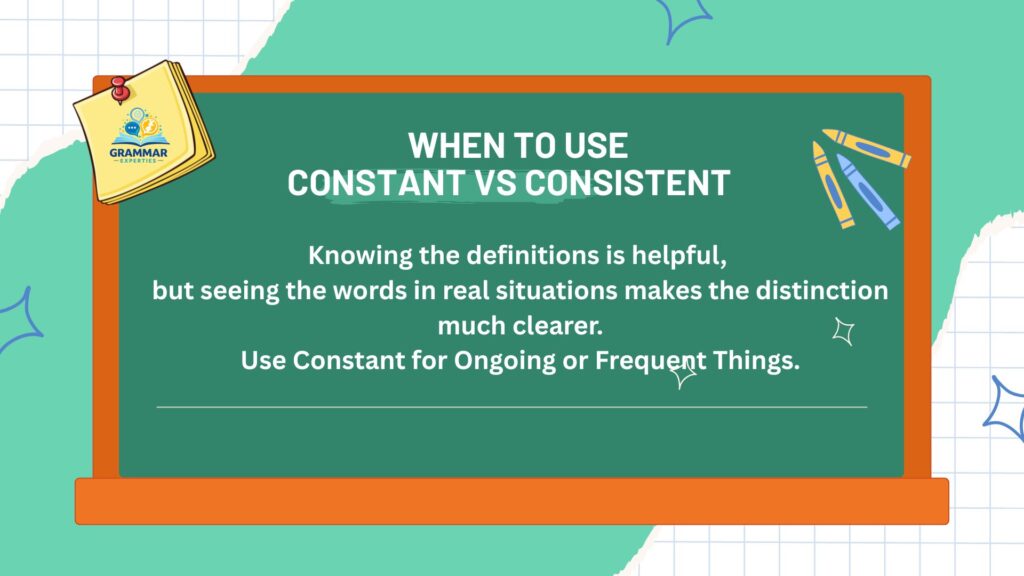 GRAMMAR EXPERTIES

WHEN TO USE
CONSTANT VS CONSISTENT

Knowing the definitions is helpful, but seeing the words in real situations makes the distinction much clearer.
Use Constant for Ongoing or Frequent Things.